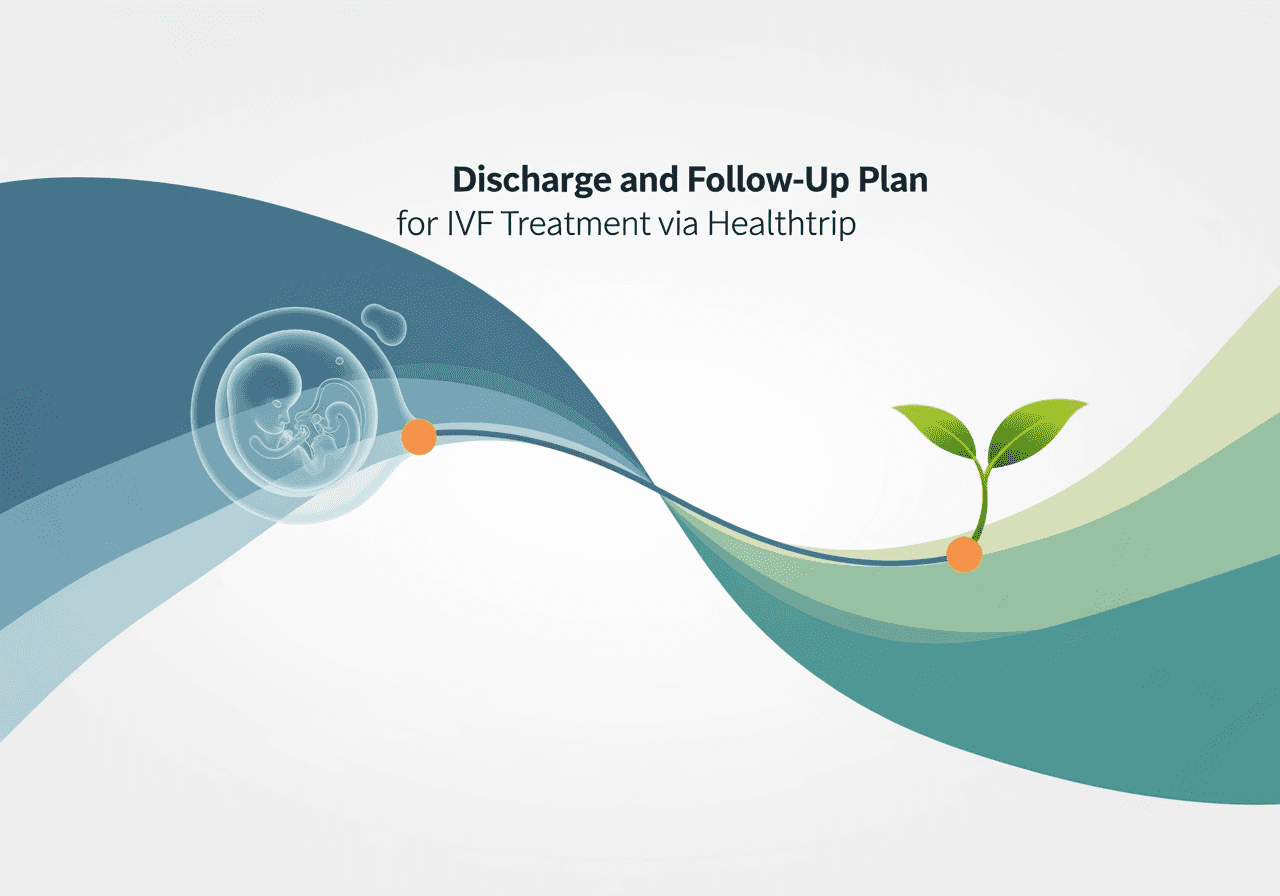 Discharge and Follow-Up Plan
for IVF Treatment via Healthtrip